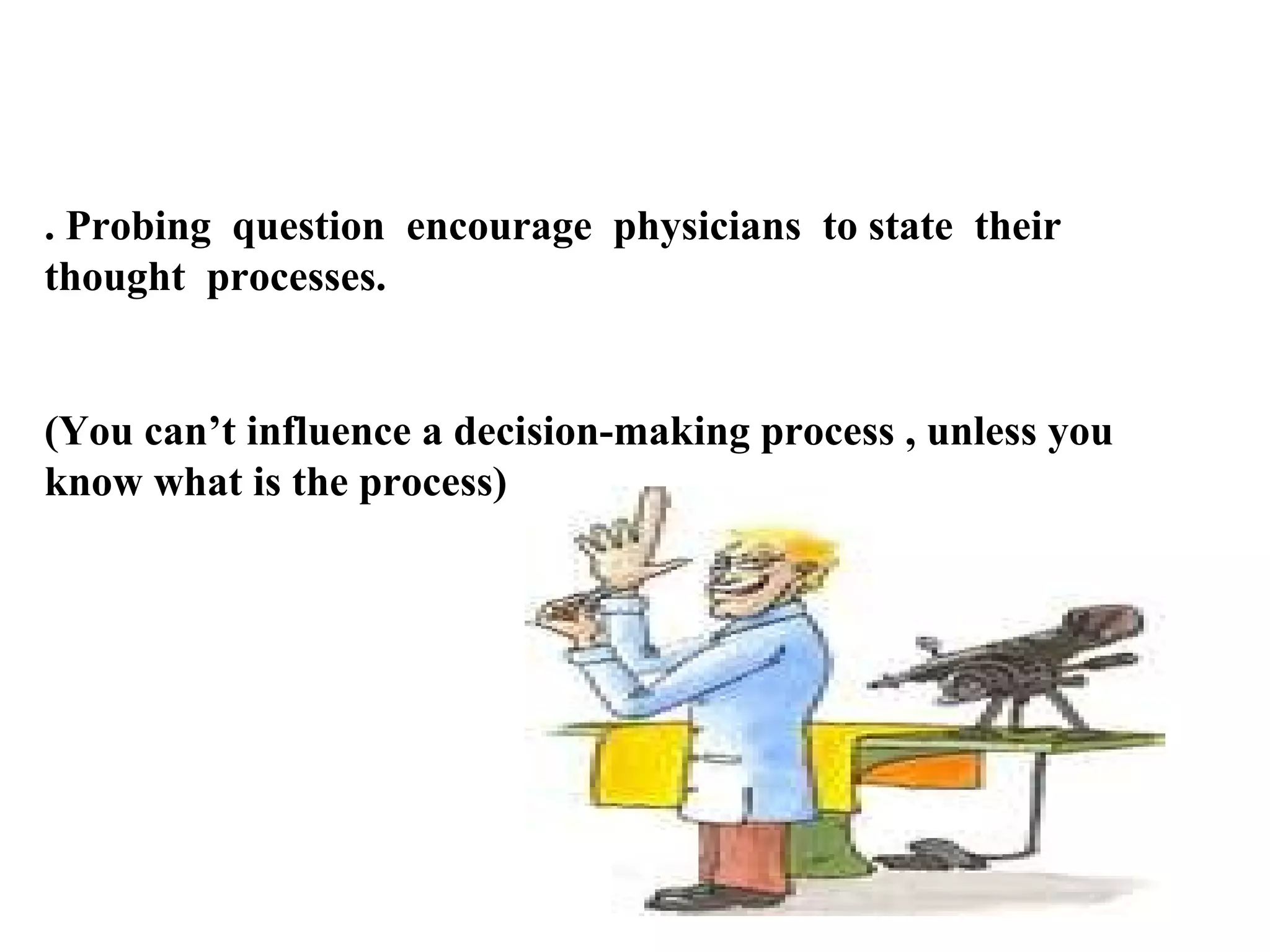 . Probing question encourage physicians to state their thought processes.

(You can’t influence a decision-making process , unless you know what is the process)